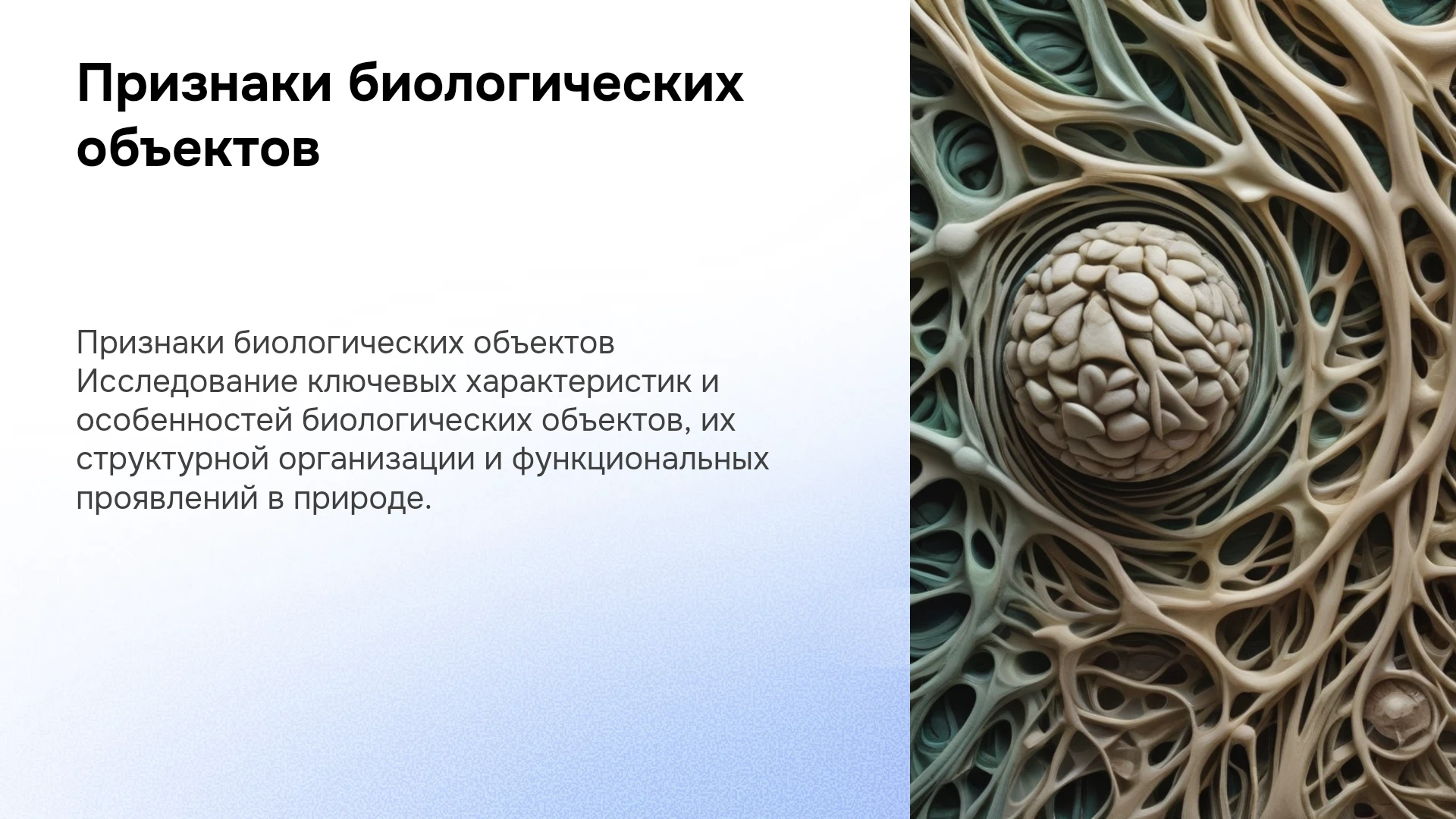 Признаки биологических объектов

Признаки биологических объектов Исследование ключевых характеристик и особенностей биологических объектов, их структурной организации и функциональных проявлений в природе.